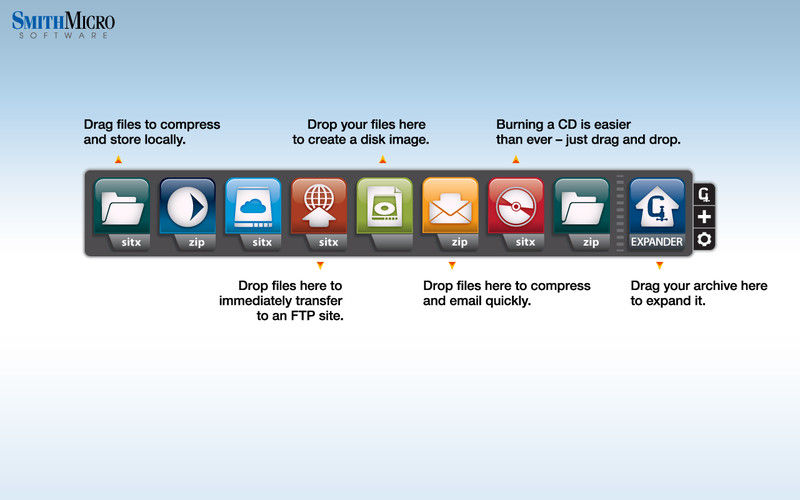 SMITHMICRO
SOFTWARE

Drag files to compress and store locally.

Drop your files here to create a disk image.

Burning a CD is easier than ever – just drag and drop.

sitx

zip

sitx

sitx

zip

sitx

zip

EXPANDER

Drop files here to immediately transfer to an FTP site.

Drop files here to compress and email quickly.

Drag your archive here to expand it.